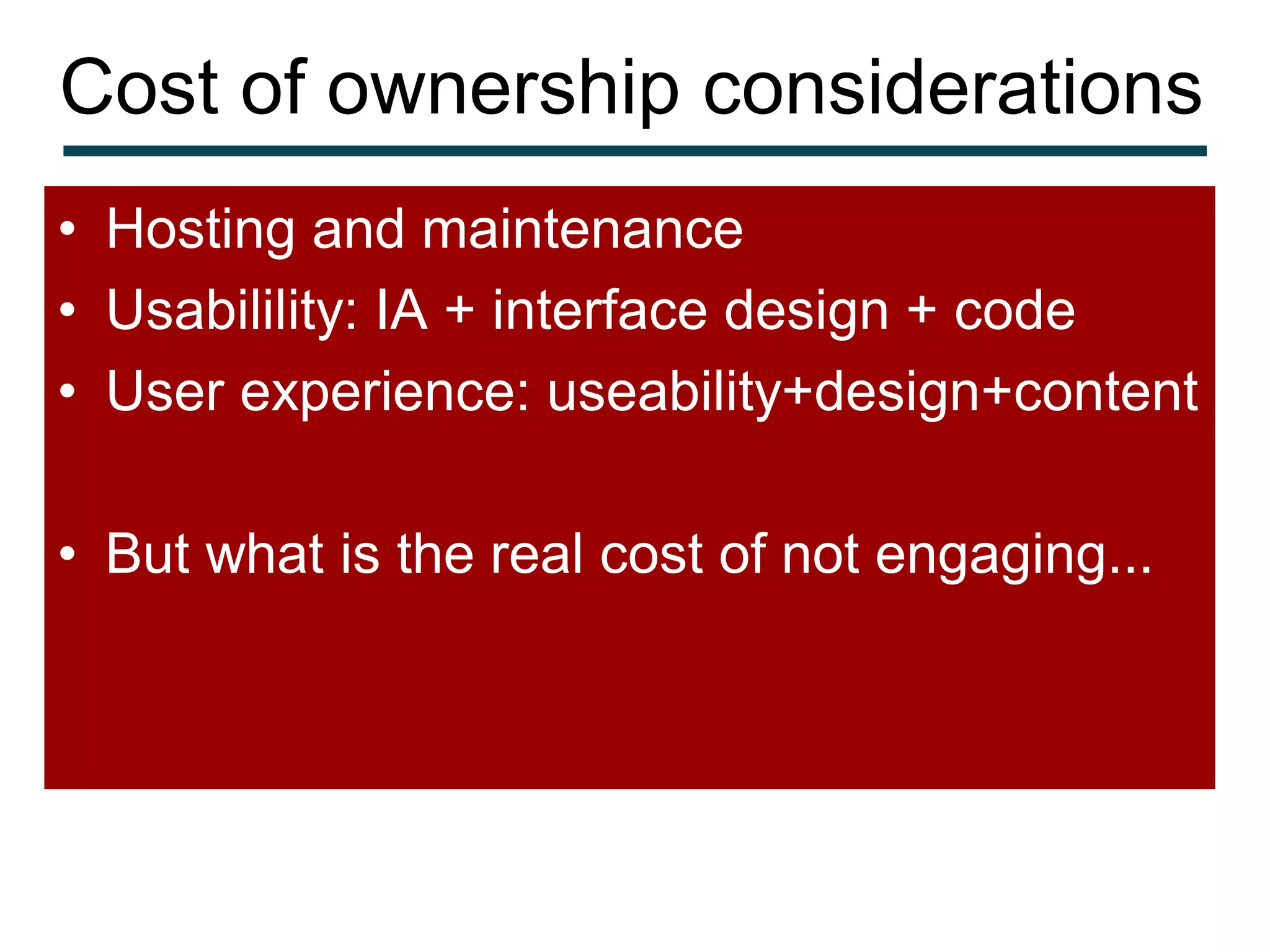 Cost of ownership considerations

• Hosting and maintenance
• Usabilility: IA + interface design + code
• User experience: useability+design+content

• But what is the real cost of not engaging...